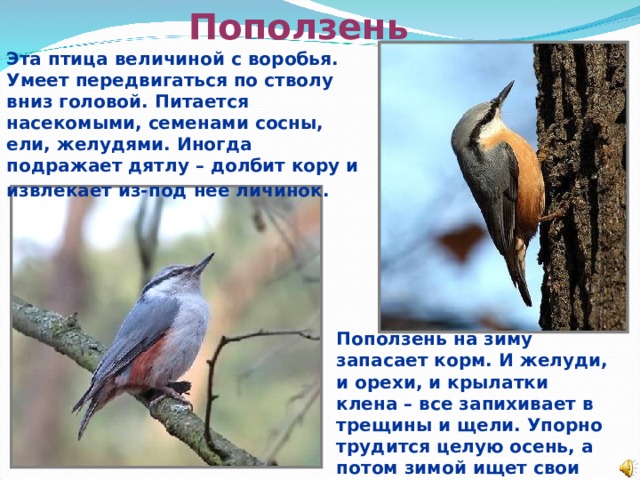 Поползень

Эта птица величиной с воробья. Умеет передвигаться по стволу вниз головой. Питается насекомыми, семенами сосны, ели, желудями. Иногда подражает дятлу – долбит кору и извлекает из-под нее личинок.

Поползень на зиму запасает корм. И желуди, и орехи, и крылатки клена – все запихивает в трещины и щели. Упорно трудится целую осень, а потом зимой ищет свои